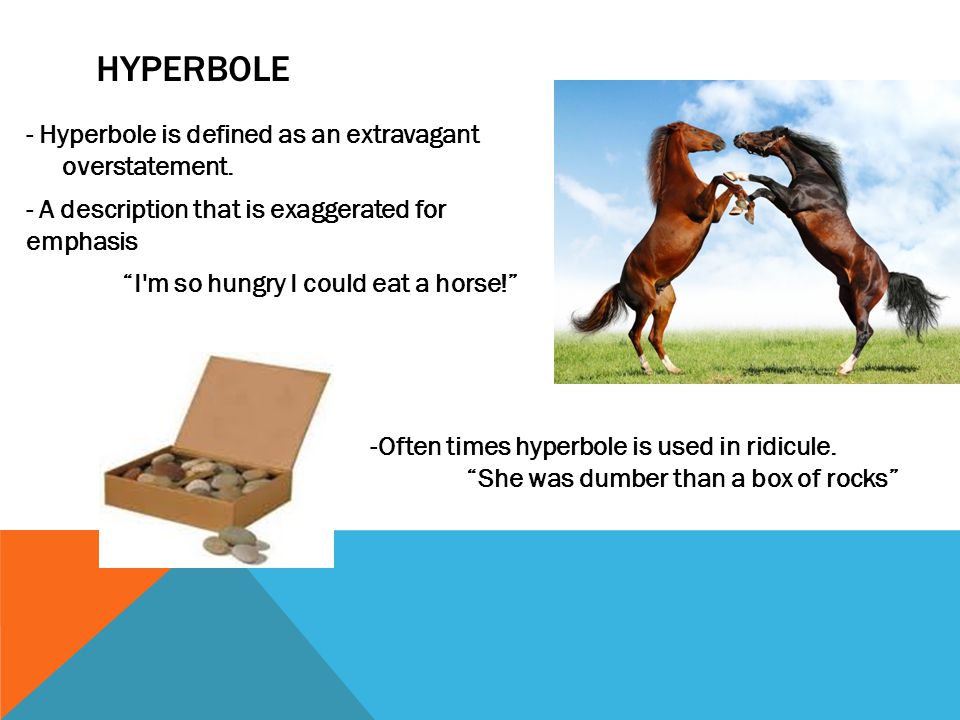 HYPERBOLE

- Hyperbole is defined as an extravagant overstatement.

- A description that is exaggerated for emphasis

"I'm so hungry I could eat a horse!"

-Often times hyperbole is used in ridicule.

"She was dumber than a box of rocks"